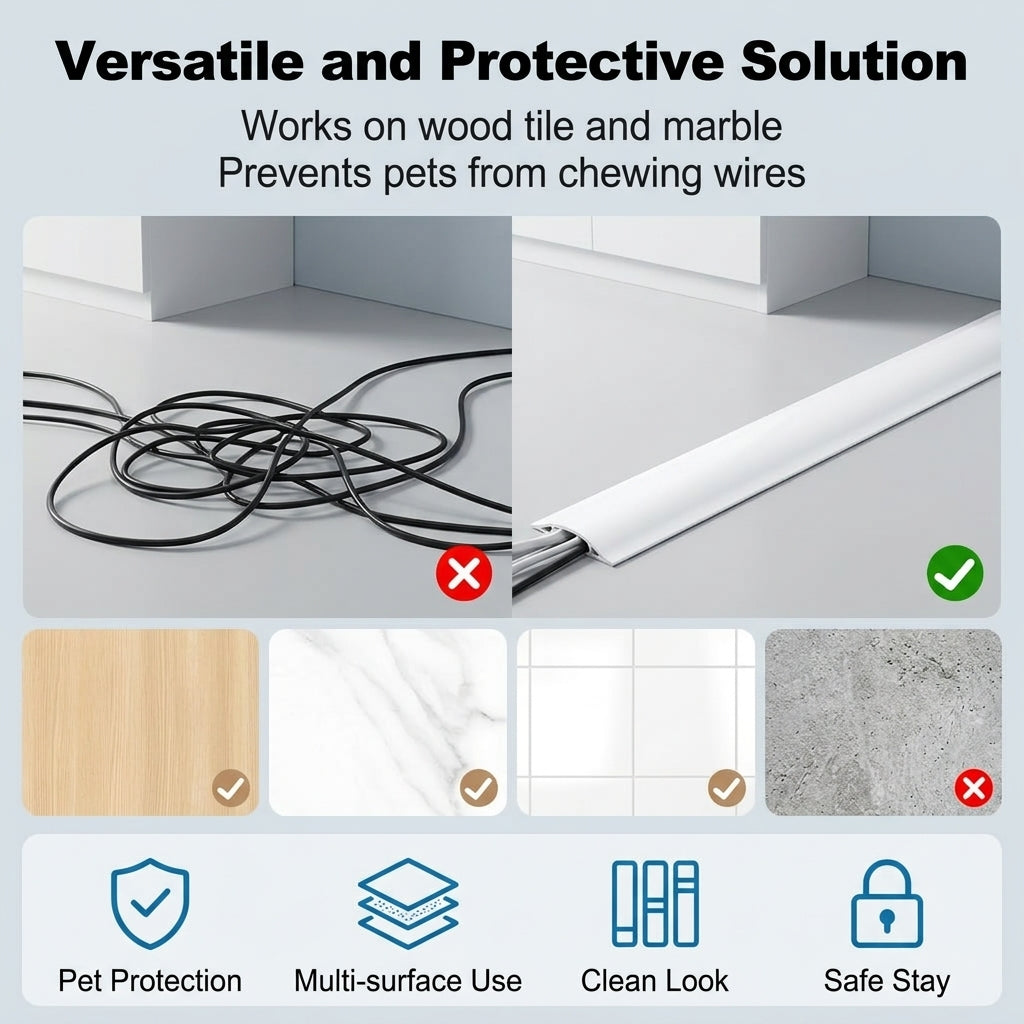 Versatile and Protective Solution

Works on wood tile and marble
Prevents pets from chewing wires

Pet Protection

Multi-surface Use

Clean Look

Safe Stay